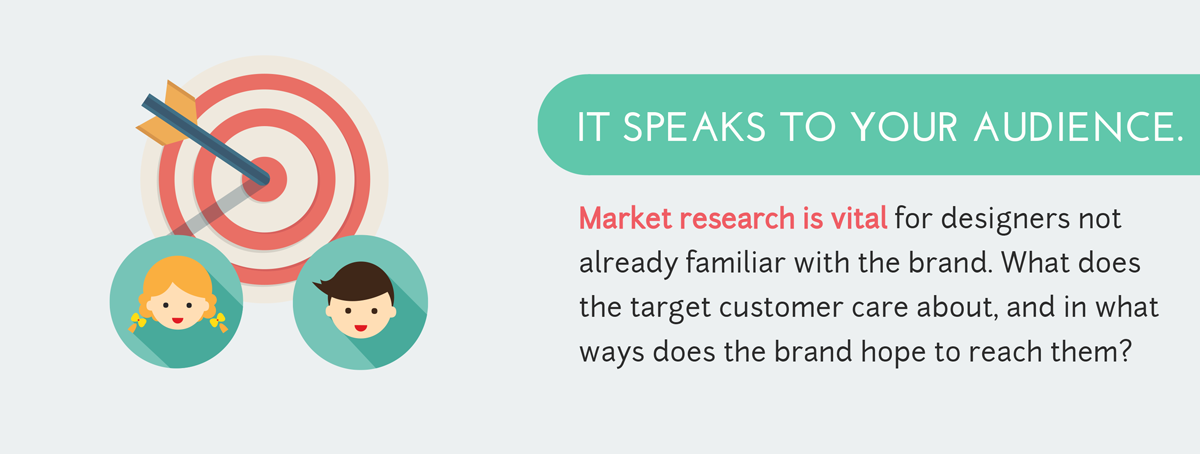 IT SPEAKS TO YOUR AUDIENCE.

Market research is vital for designers not already familiar with the brand. What does the target customer care about, and in what ways does the brand hope to reach them?